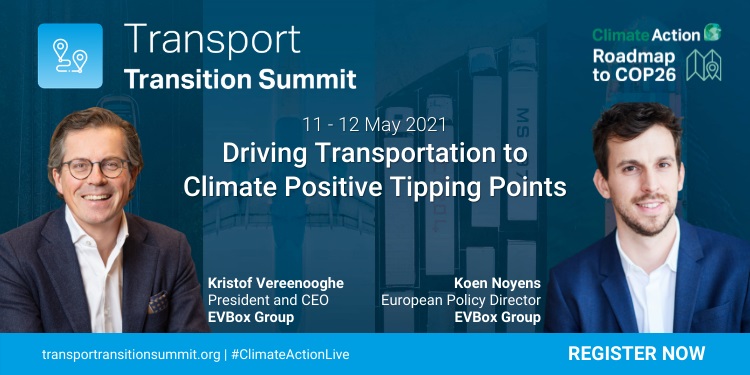 Transport
Transition Summit

Climate Action
Roadmap to COP26

11 - 12 May 2021
Driving Transportation to Climate Positive Tipping Points

Kristof Vereenooghe
President and CEO
EVBox Group

Koen Noyens
European Policy Director
EVBox Group

transporttransitionsummit.org | #ClimateActionLive

REGISTER NOW